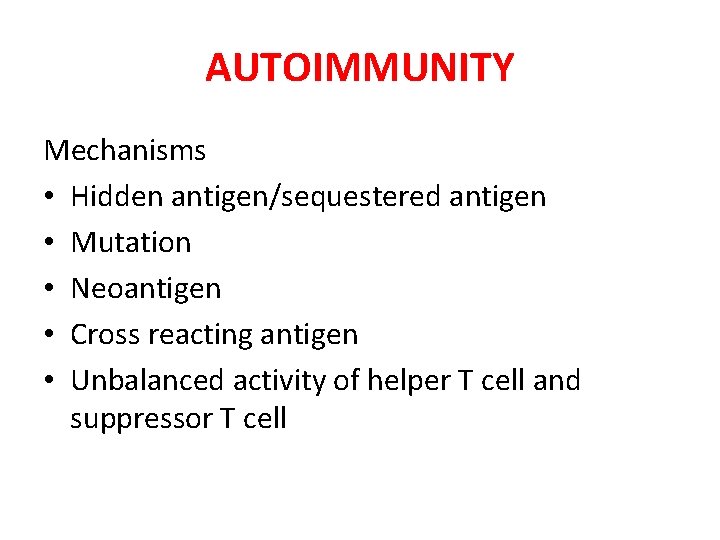 AUTOIMMUNITY

Mechanisms
• Hidden antigen/sequestered antigen
• Mutation
• Neoantigen
• Cross reacting antigen
• Unbalanced activity of helper T cell and suppressor T cell